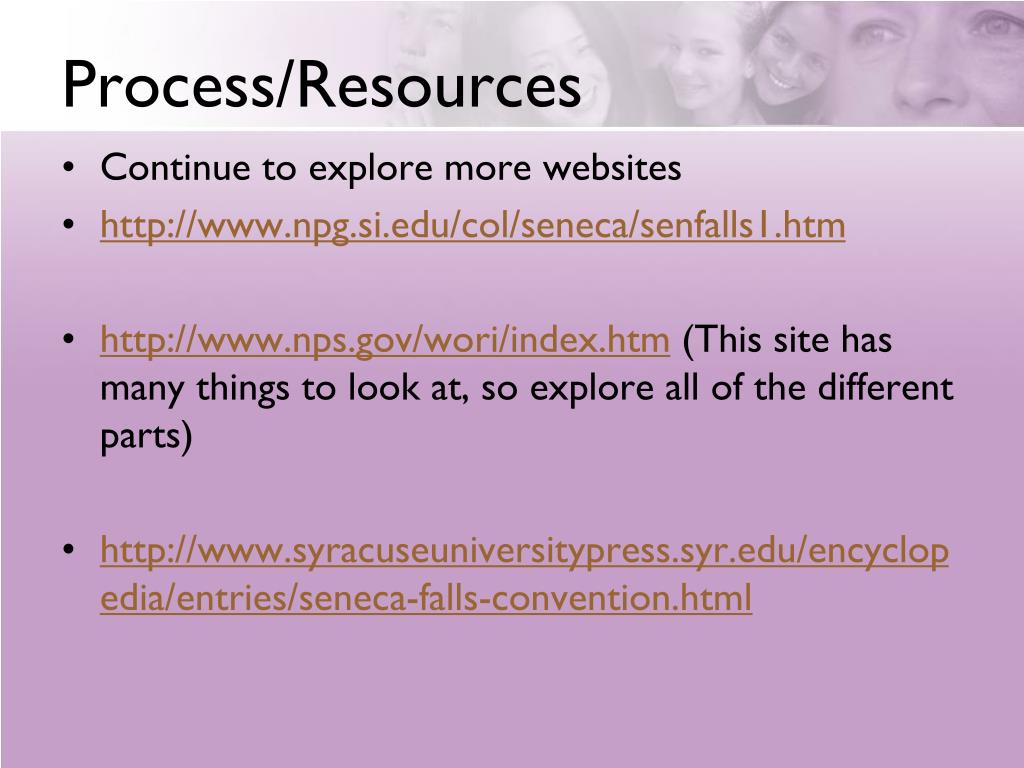 Process/Resources

• Continue to explore more websites
• http://www.npg.si.edu/col/seneca/senfalls1.htm

• http://www.nps.gov/wori/index.htm (This site has many things to look at, so explore all of the different parts)

• http://www.syracuseuniversitypress.syr.edu/encyclopedia/entries/seneca-falls-convention.html